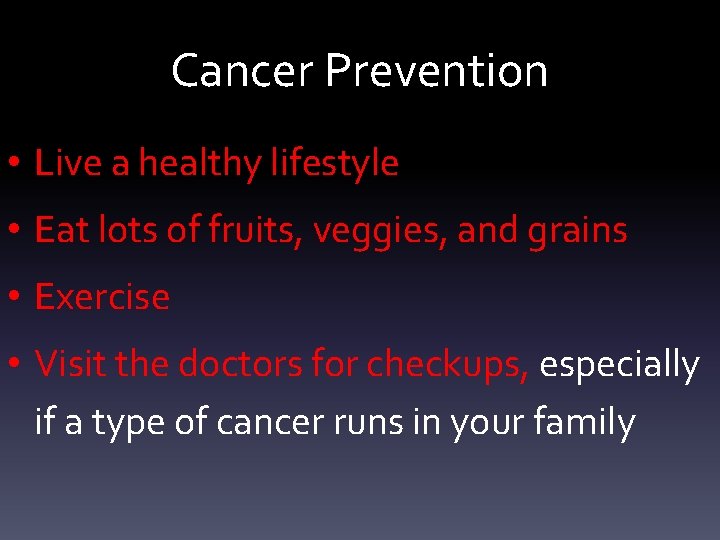 Cancer Prevention

• Live a healthy lifestyle
• Eat lots of fruits, veggies, and grains
• Exercise
• Visit the doctors for checkups, especially if a type of cancer runs in your family